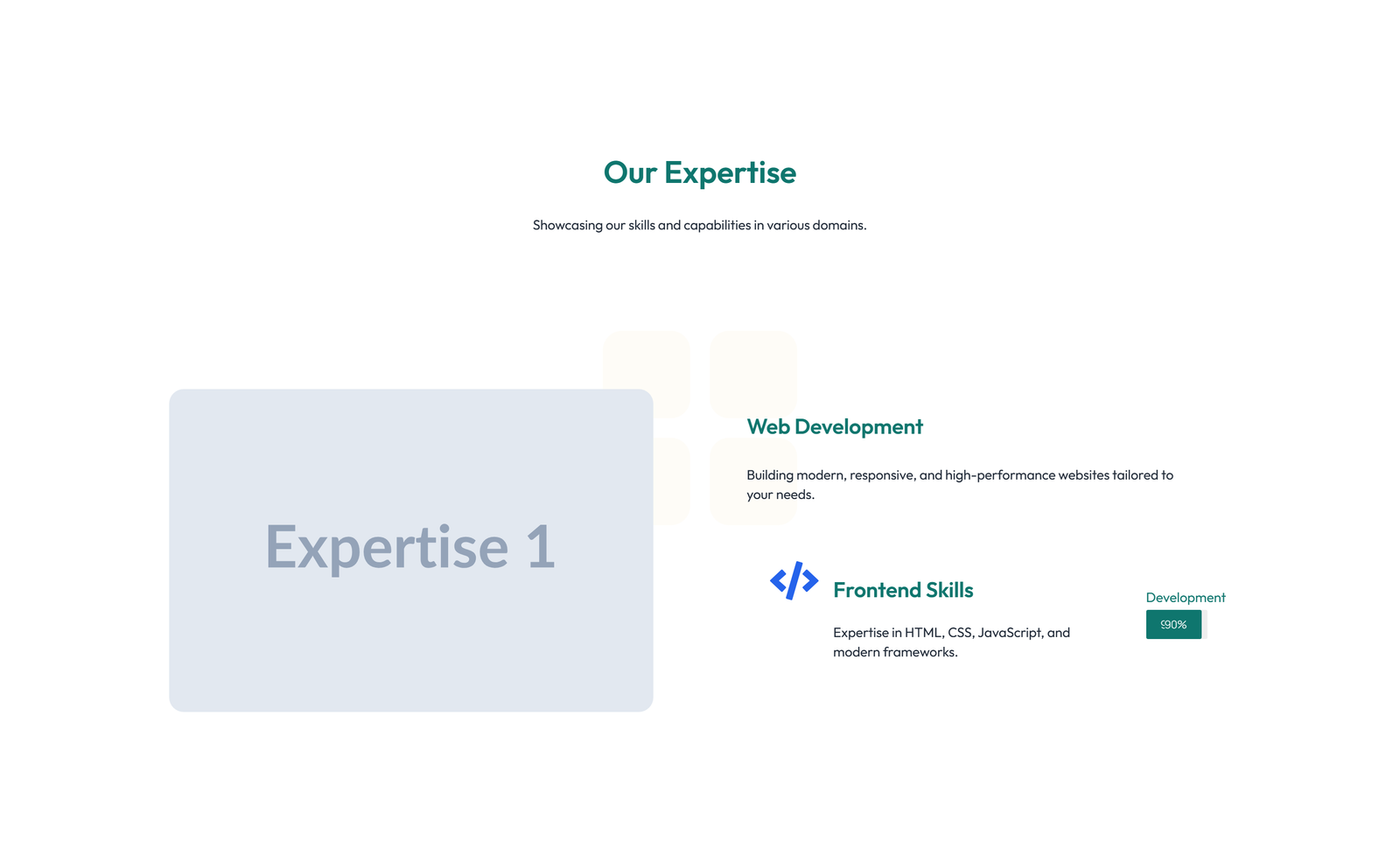 Our Expertise

Showcasing our skills and capabilities in various domains.

Expertise 1

Web Development

Building modern, responsive, and high-performance websites tailored to your needs.

Frontend Skills

Expertise in HTML, CSS, JavaScript, and modern frameworks.

Development

90%